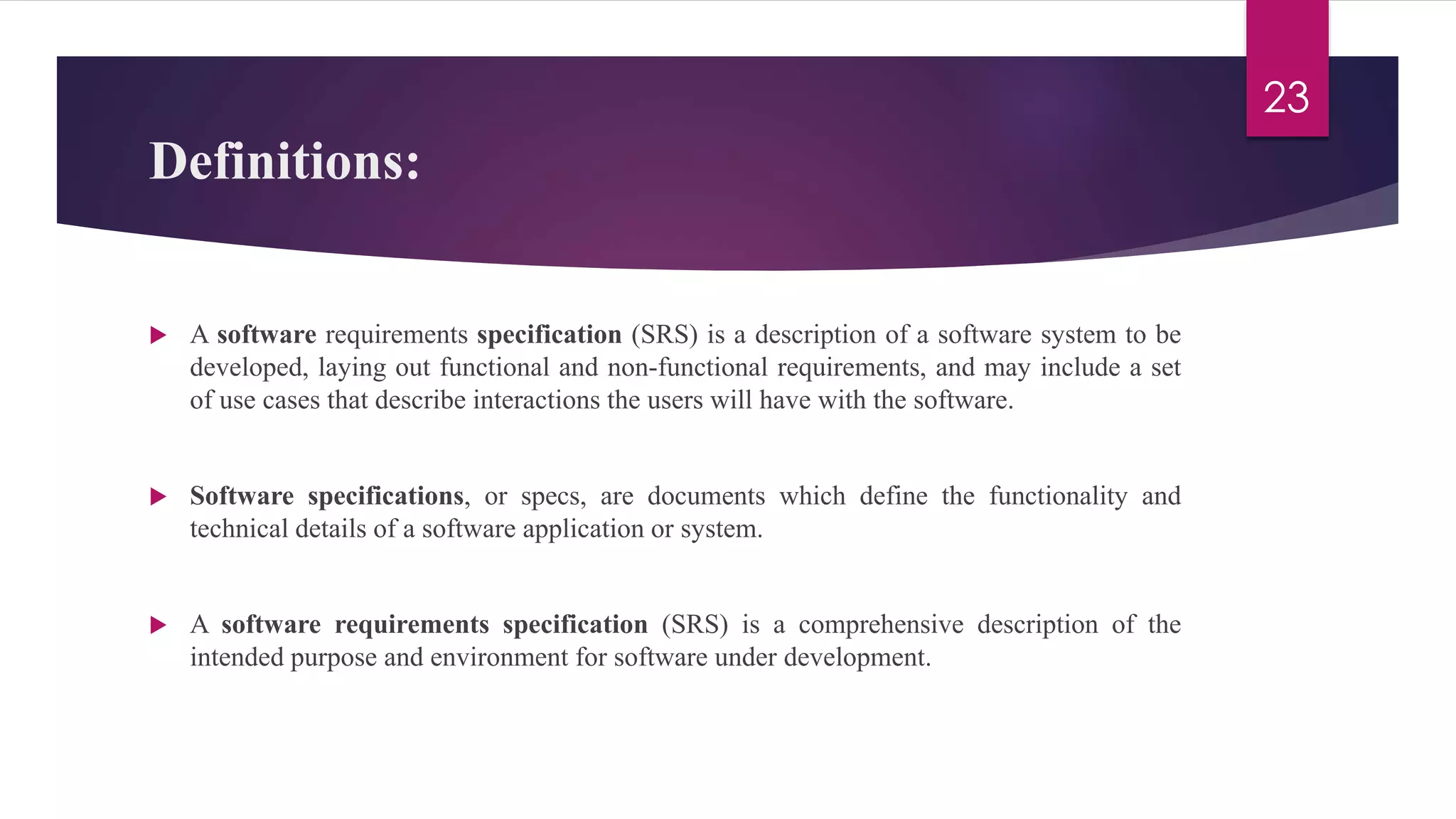 23

Definitions:

A software requirements specification (SRS) is a description of a software system to be developed, laying out functional and non-functional requirements, and may include a set of use cases that describe interactions the users will have with the software.

Software specifications, or specs, are documents which define the functionality and technical details of a software application or system.

A software requirements specification (SRS) is a comprehensive description of the intended purpose and environment for software under development.